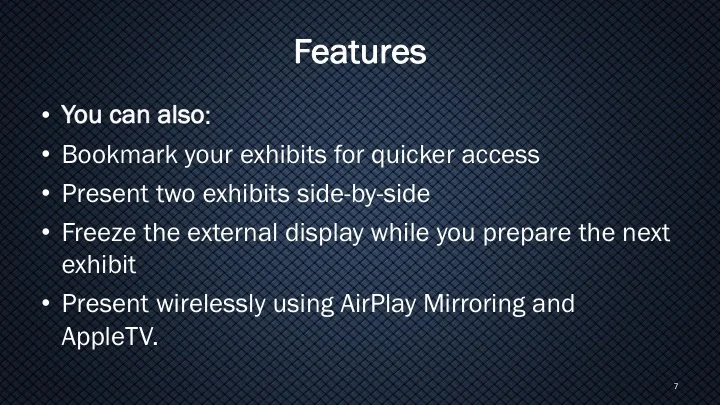 Features

• You can also:
• Bookmark your exhibits for quicker access
• Present two exhibits side-by-side
• Freeze the external display while you prepare the next exhibit
• Present wirelessly using AirPlay Mirroring and AppleTV.

7